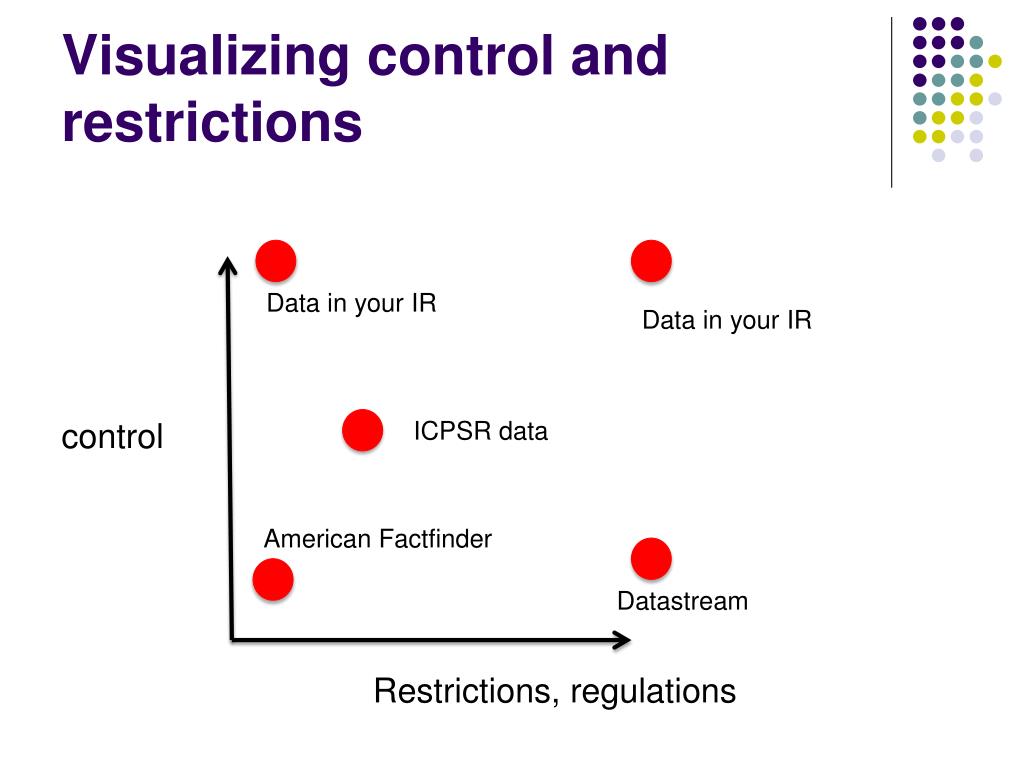 Visualizing control and restrictions

Data in your IR

Data in your IR

control

ICPSR data

American Factfinder

Datastream

Restrictions, regulations